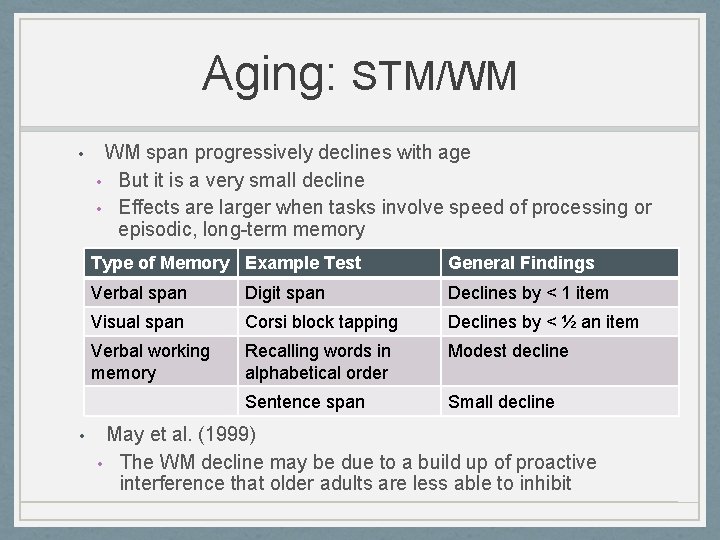 Aging: STM/WM

• WM span progressively declines with age
  • But it is a very small decline
  • Effects are larger when tasks involve speed of processing or episodic, long-term memory

| Type of Memory | Example Test | General Findings |
|---|---|---|
| Verbal span | Digit span | Declines by < 1 item |
| Visual span | Corsi block tapping | Declines by < ½ an item |
| Verbal working memory | Recalling words in alphabetical order | Modest decline |
| | Sentence span | Small decline |

• May et al. (1999)
  • The WM decline may be due to a build up of proactive interference that older adults are less able to inhibit